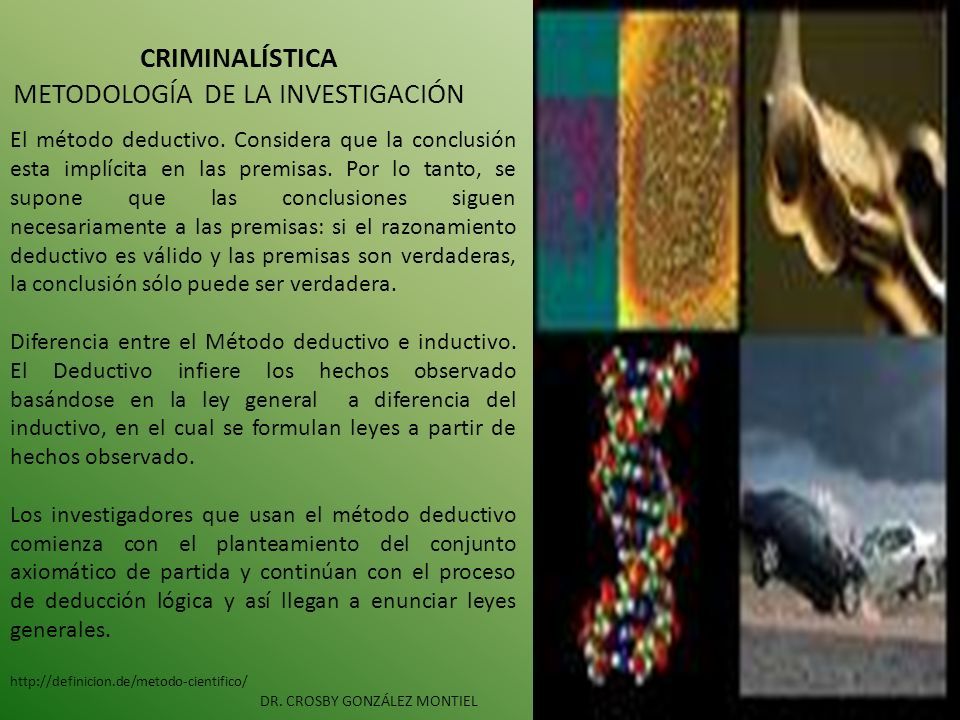 CRIMINALÍSTICA
METODOLOGÍA DE LA INVESTIGACIÓN

El método deductivo. Considera que la conclusión esta implícita en las premisas. Por lo tanto, se supone que las conclusiones siguen necesariamente a las premisas: si el razonamiento deductivo es válido y las premisas son verdaderas, la conclusión sólo puede ser verdadera.

Diferencia entre el Método deductivo e inductivo. El Deductivo infiere los hechos observado basándose en la ley general a diferencia del inductivo, en el cual se formulan leyes a partir de hechos observado.

Los investigadores que usan el método deductivo comienza con el planteamiento del conjunto axiomático de partida y continúan con el proceso de deducción lógica y así llegan a enunciar leyes generales.

http://definicion.de/metodo-cientifico/

DR. CROSBY GONZÁLEZ MONTIEL